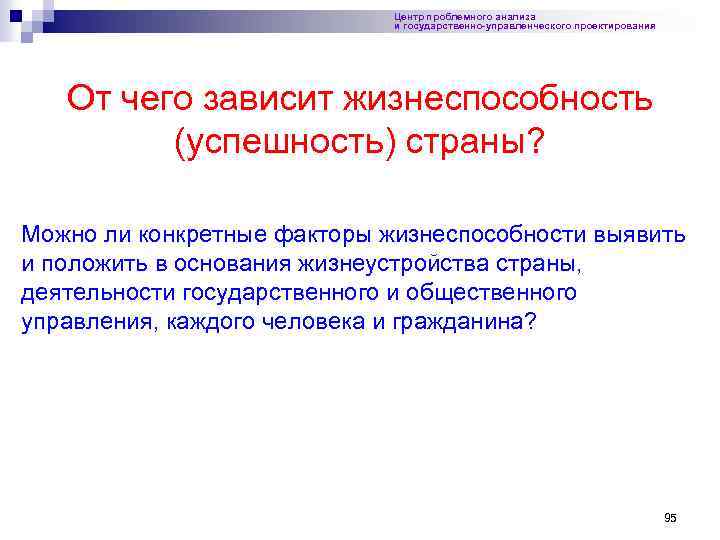 Центр проблемного анализа
и государственно-управленческого проектирования

От чего зависит жизнеспособность (успешность) страны?

Можно ли конкретные факторы жизнеспособности выявить и положить в основания жизнеустройства страны, деятельности государственного и общественного управления, каждого человека и гражданина?

95